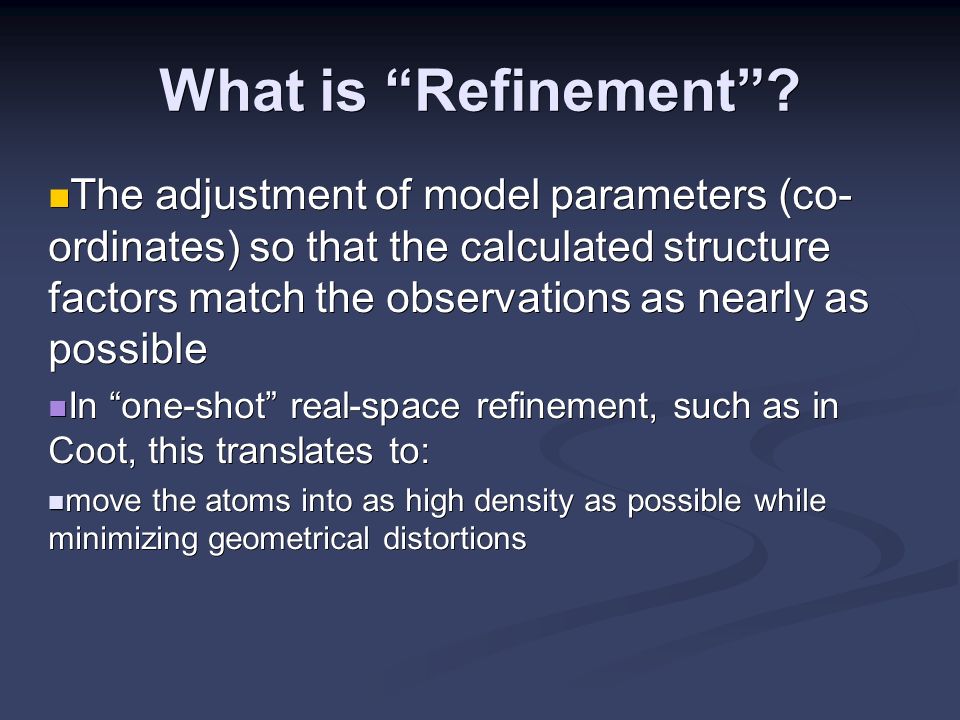 What is “Refinement”?

The adjustment of model parameters (co-ordinates) so that the calculated structure factors match the observations as nearly as possible

In “one-shot” real-space refinement, such as in Coot, this translates to:

move the atoms into as high density as possible while minimizing geometrical distortions